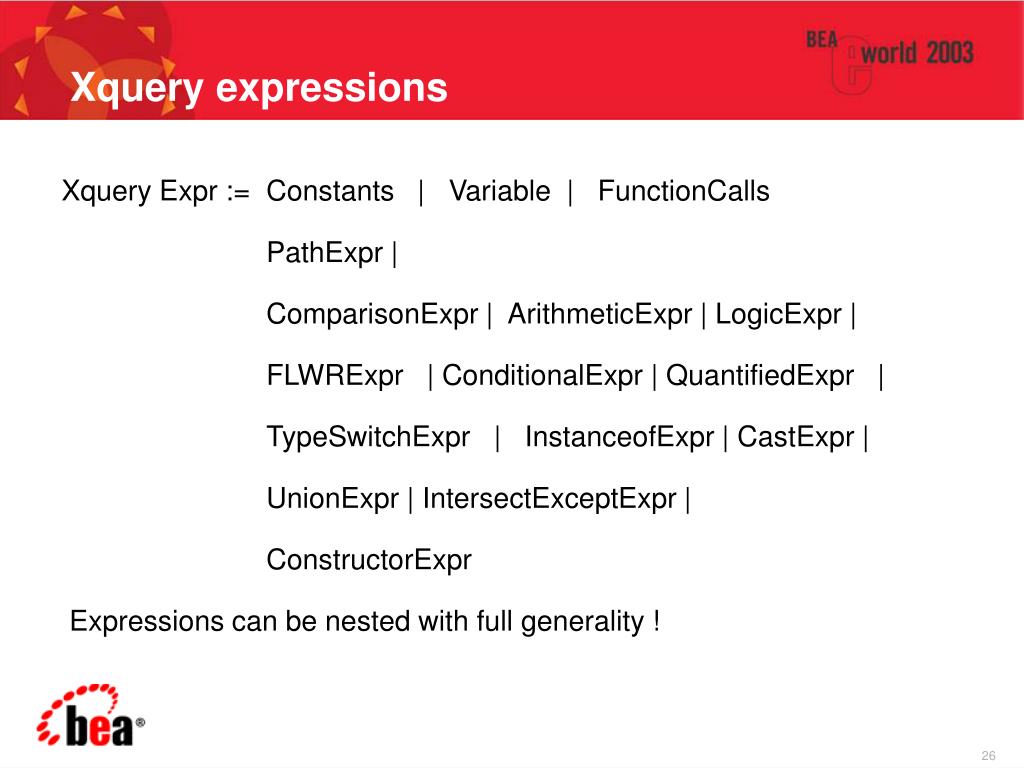 BEA eworld 2003

Xquery expressions

Xquery Expr := Constants | Variable | FunctionCalls

PathExpr |

ComparisonExpr | ArithmeticExpr | LogicExpr |

FLWRExpr | ConditionalExpr | QuantifiedExpr |

TypeSwitchExpr | InstanceofExpr | CastExpr |

UnionExpr | IntersectExceptExpr |

ConstructorExpr

Expressions can be nested with full generality !

bea®

26